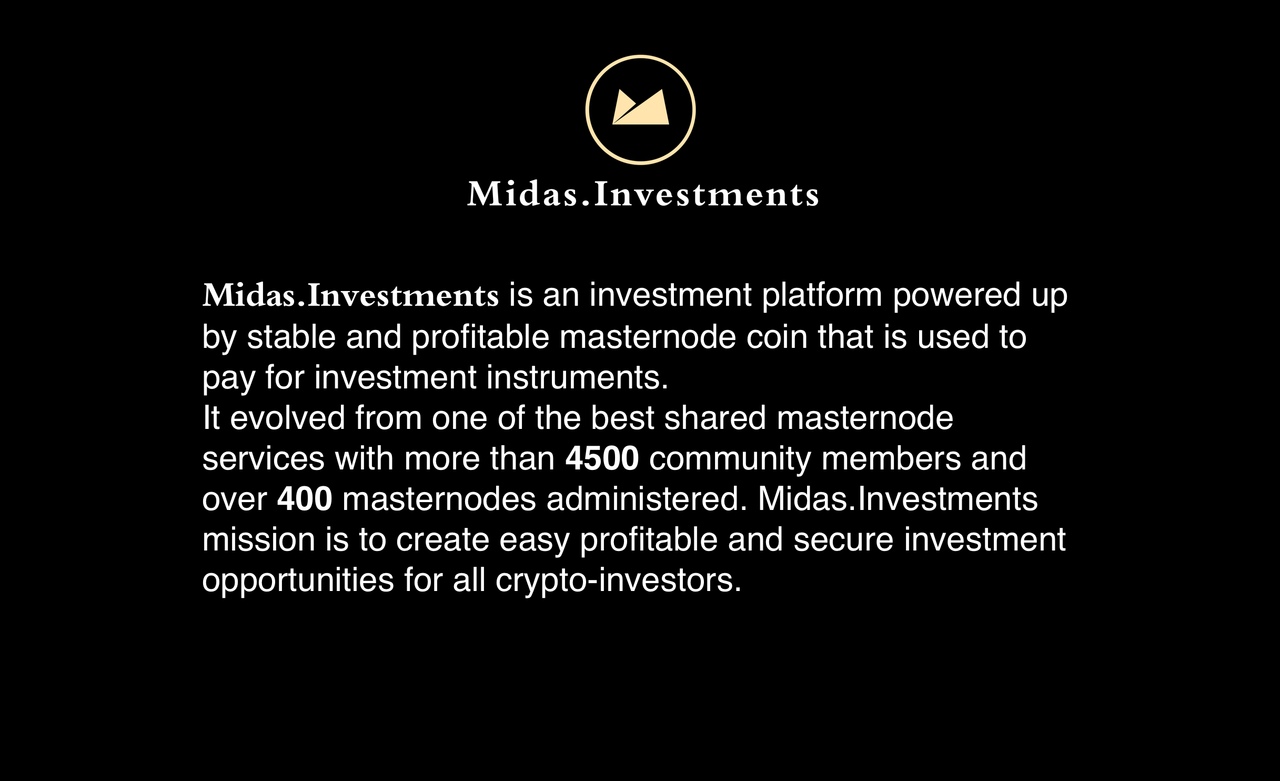 Midas.Investments

Midas.Investments is an investment platform powered up by stable and profitable masternode coin that is used to pay for investment instruments.
It evolved from one of the best shared masternode services with more than 4500 community members and over 400 masternodes administered. Midas.Investments mission is to create easy profitable and secure investment opportunities for all crypto-investors.